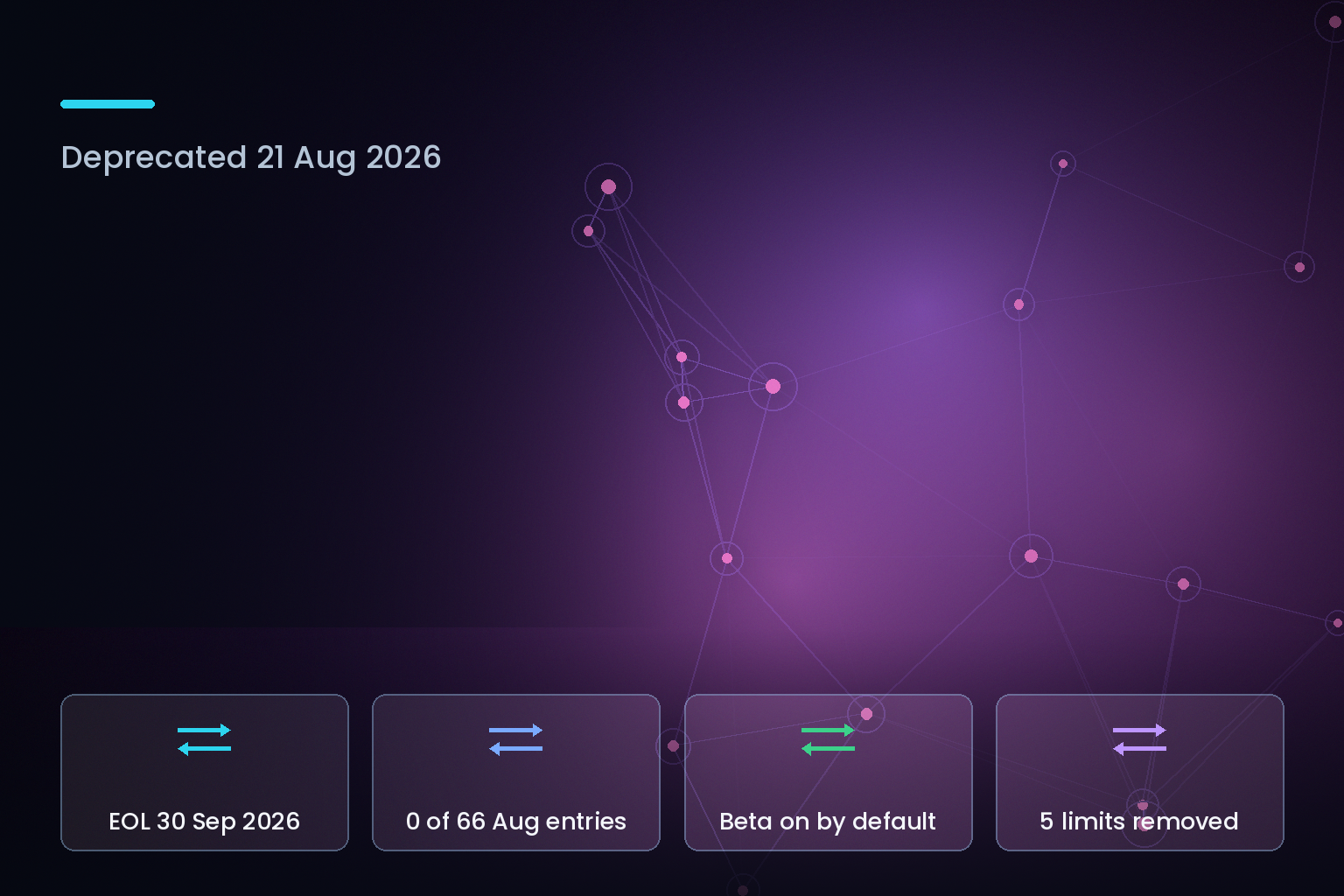 Deprecated 21 Aug 2026

EOL 30 Sep 2026

0 of 66 Aug entries

Beta on by default

5 limits removed